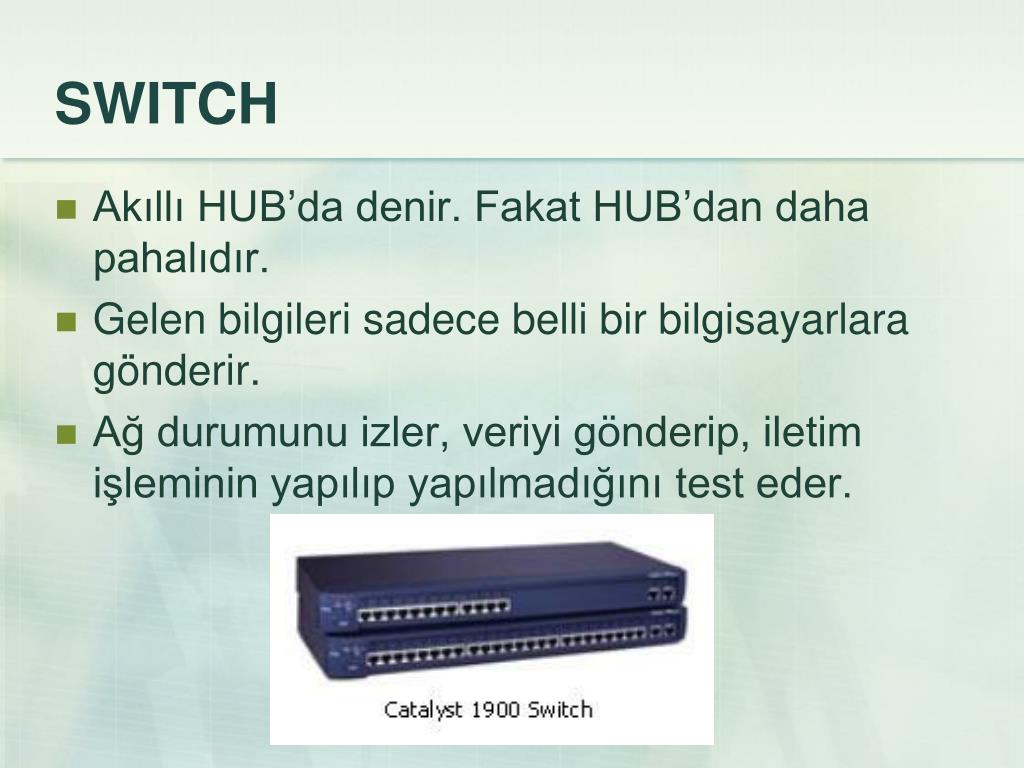 SWITCH

Akıllı HUB’da denir. Fakat HUB’dan daha pahalıdır.

Gelen bilgileri sadece belli bir bilgisayarlara gönderir.

Ağ durumunu izler, veriyi gönderip, iletim işleminin yapılıp yapılmadığını test eder.

Catalyst 1900 Switch